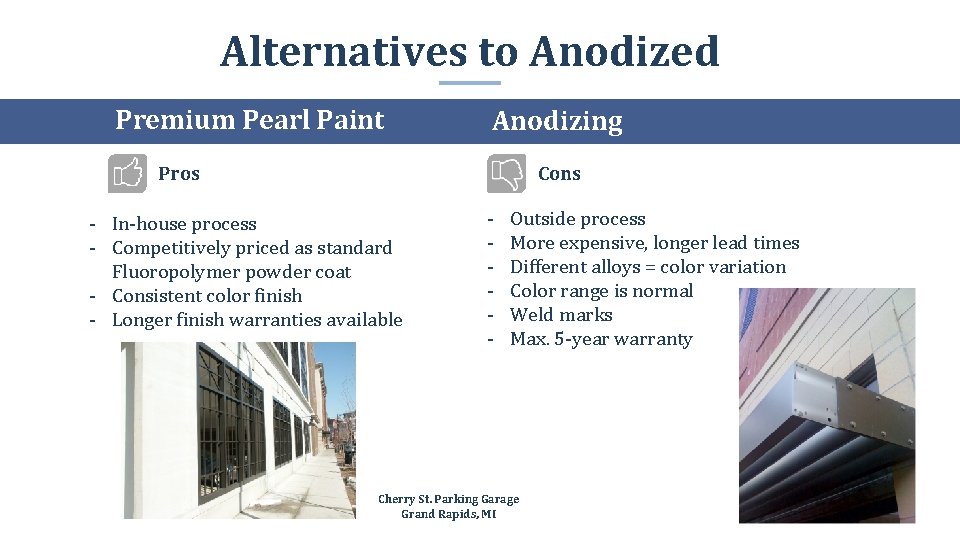 Alternatives to Anodized

Premium Pearl Paint

Pros

- In-house process
- Competitively priced as standard Fluoropolymer powder coat
- Consistent color finish
- Longer finish warranties available

Anodizing

Cons

- Outside process
- More expensive, longer lead times
- Different alloys = color variation
- Color range is normal
- Weld marks
- Max. 5-year warranty

Cherry St. Parking Garage
Grand Rapids, MI